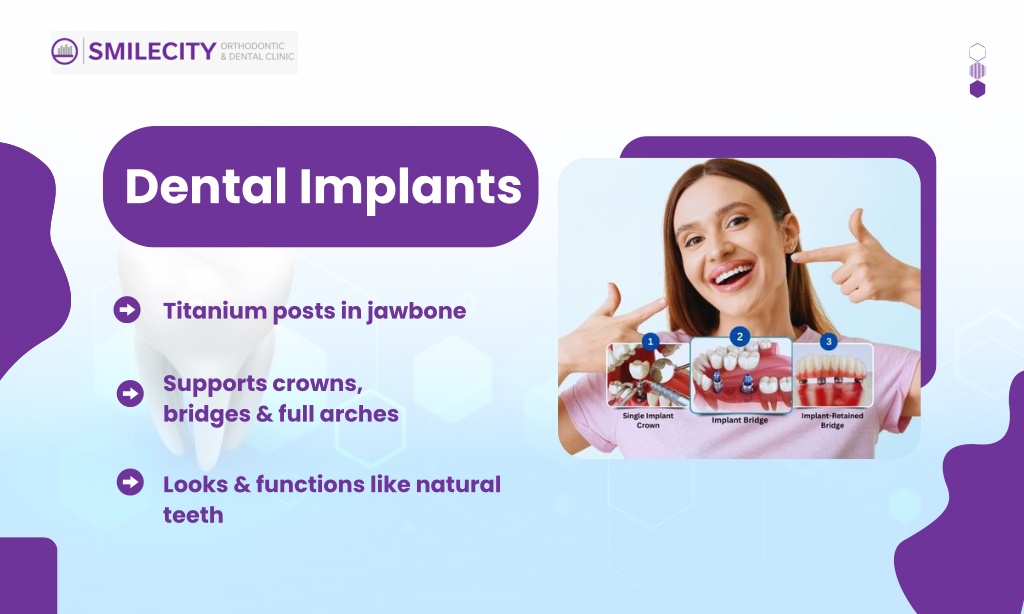 SMILECITY ORTHODONTIC & DENTAL CLINIC

Dental Implants

Titanium posts in jawbone

Supports crowns, bridges & full arches

Looks & functions like natural teeth

1
Single Implant Crown

2
Implant Bridge

3
Implant-Retained Bridge